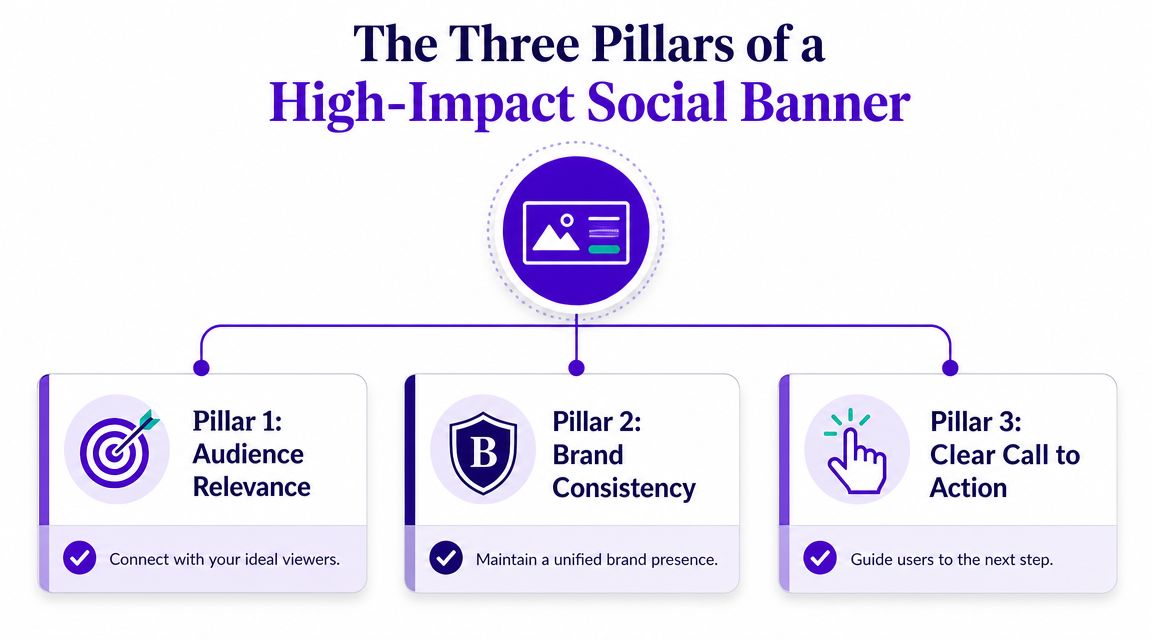 The Three Pillars of a
High-Impact Social Banner

Pillar 1:
Audience
Relevance

Connect with your ideal viewers.

B

Pillar 2:
Brand
Consistency

Maintain a unified brand presence.

Pillar 3:
Clear Call to
Action

Guide users to the next step.